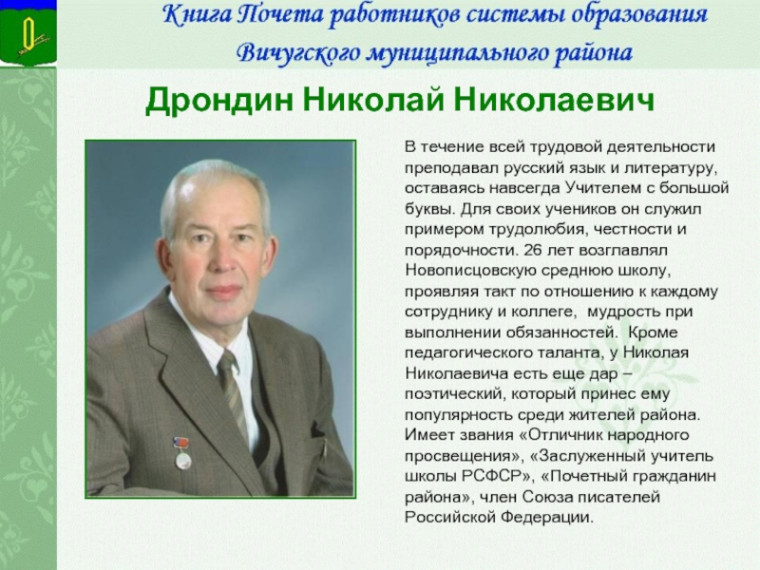 Книга Почета работников системы образования Вичугского муниципального района

Дрондин Николай Николаевич

В течение всей трудовой деятельности преподавал русский язык и литературу, оставаясь навсегда Учителем с большой буквы. Для своих учеников он служил примером трудолюбия, честности и порядочности. 26 лет возглавлял Новописцовскую среднюю школу, проявляя такт по отношению к каждому сотруднику и коллеге, мудрость при выполнении обязанностей. Кроме педагогического таланта, у Николая Николаевича есть еще дар – поэтический, который принес ему популярность среди жителей района. Имеет звания «Отличник народного просвещения», «Заслуженный учитель школы РСФСР», «Почетный гражданин района», член Союза писателей Российской Федерации.